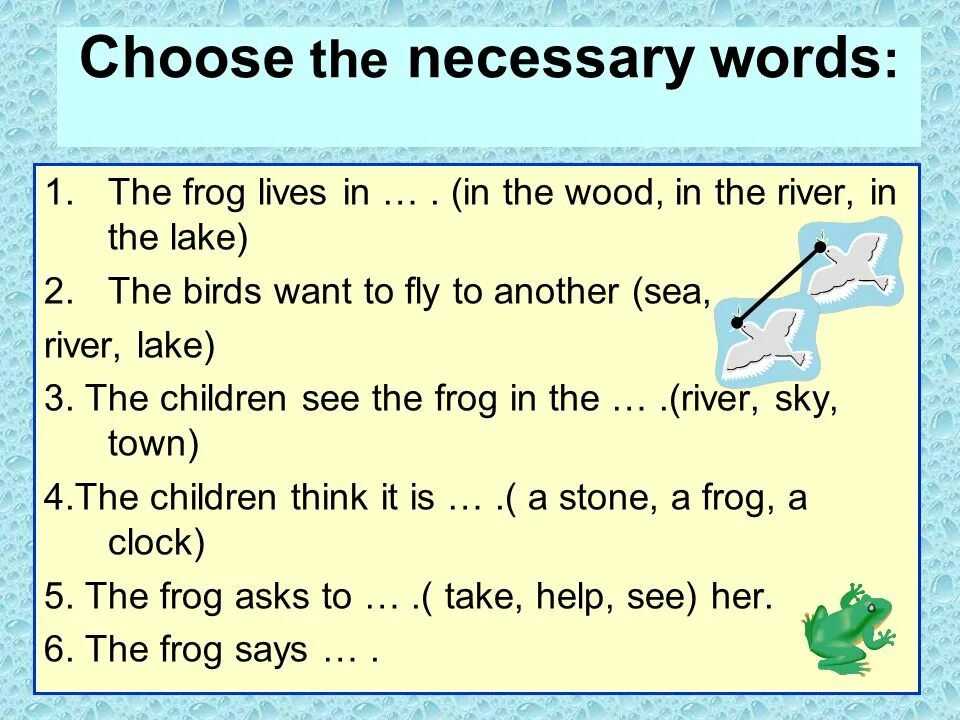 Choose the necessary words:

1. The frog lives in … . (in the wood, in the river, in the lake)

2. The birds want to fly to another (sea, river, lake)

3. The children see the frog in the … .(river, sky, town)

4.The children think it is … .( a stone, a frog, a clock)

5. The frog asks to … .( take, help, see) her.

6. The frog says … .